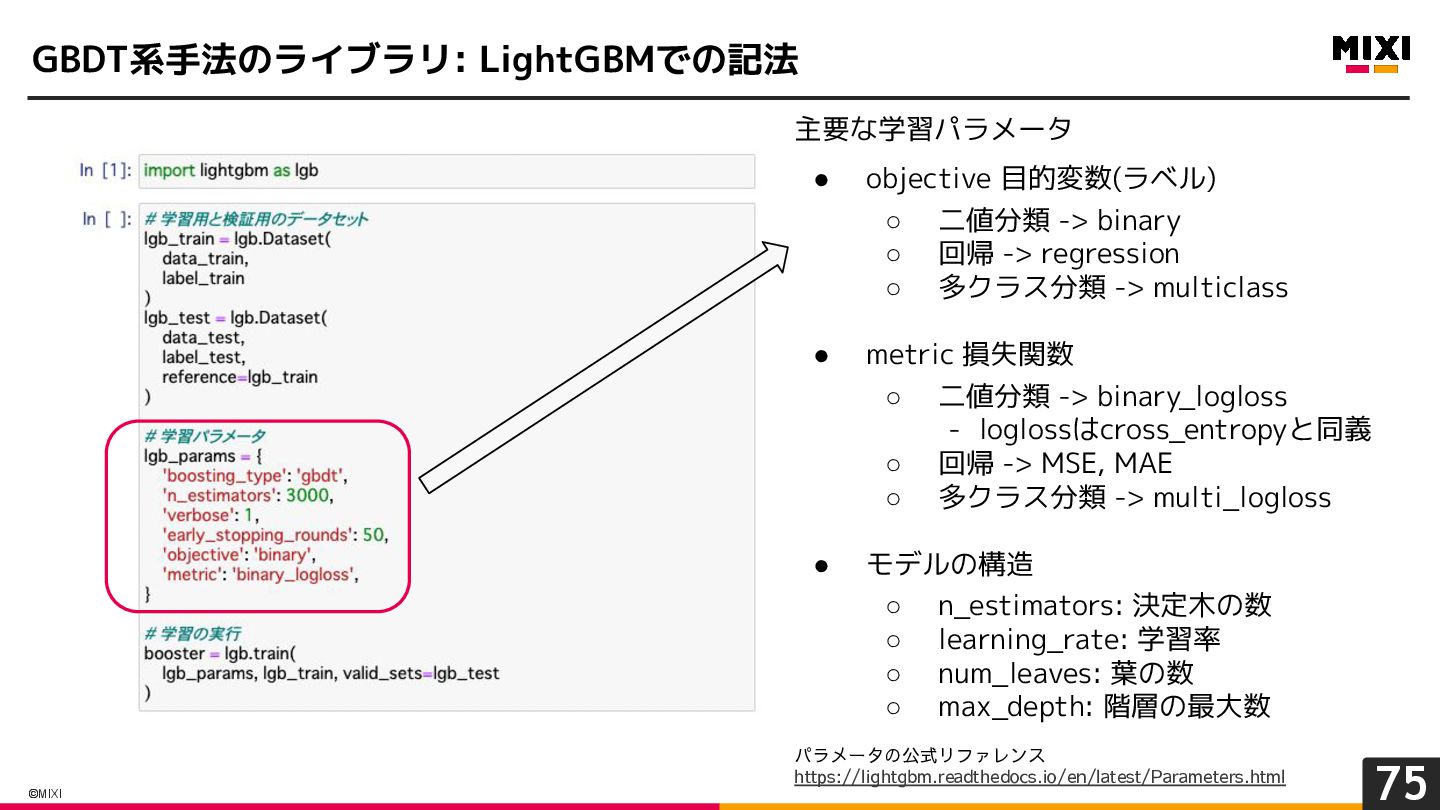 GBDT系手法のライブラリ: LightGBMでの記法

MIXI

In [1]: import lightgbm as lgb

In [ ]: # 学習用と検証用のデータセット
lgb_train = lgb.Dataset(
    data_train,
    label_train
)
lgb_test = lgb.Dataset(
    data_test,
    label_test,
    reference=lgb_train
)

# 学習パラメータ
lgb_params = {
    'boosting_type': 'gbdt',
    'n_estimators': 3000,
    'verbose': 1,
    'early_stopping_rounds': 50,
    'objective': 'binary',
    'metric': 'binary_logloss',
}

# 学習の実行
booster = lgb.train(
    lgb_params, lgb_train, valid_sets=lgb_test
)

主要な学習パラメータ

● objective 目的変数(ラベル)
○ 二値分類 -> binary
○ 回帰 -> regression
○ 多クラス分類 -> multiclass

● metric 損失関数
○ 二値分類 -> binary_logloss
- loglossはcross_entropyと同義
○ 回帰 -> MSE, MAE
○ 多クラス分類 -> multi_logloss

● モデルの構造
○ n_estimators: 決定木の数
○ learning_rate: 学習率
○ num_leaves: 葉の数
○ max_depth: 階層の最大数

パラメータの公式リファレンス
https://lightgbm.readthedocs.io/en/latest/Parameters.html

©MIXI

75